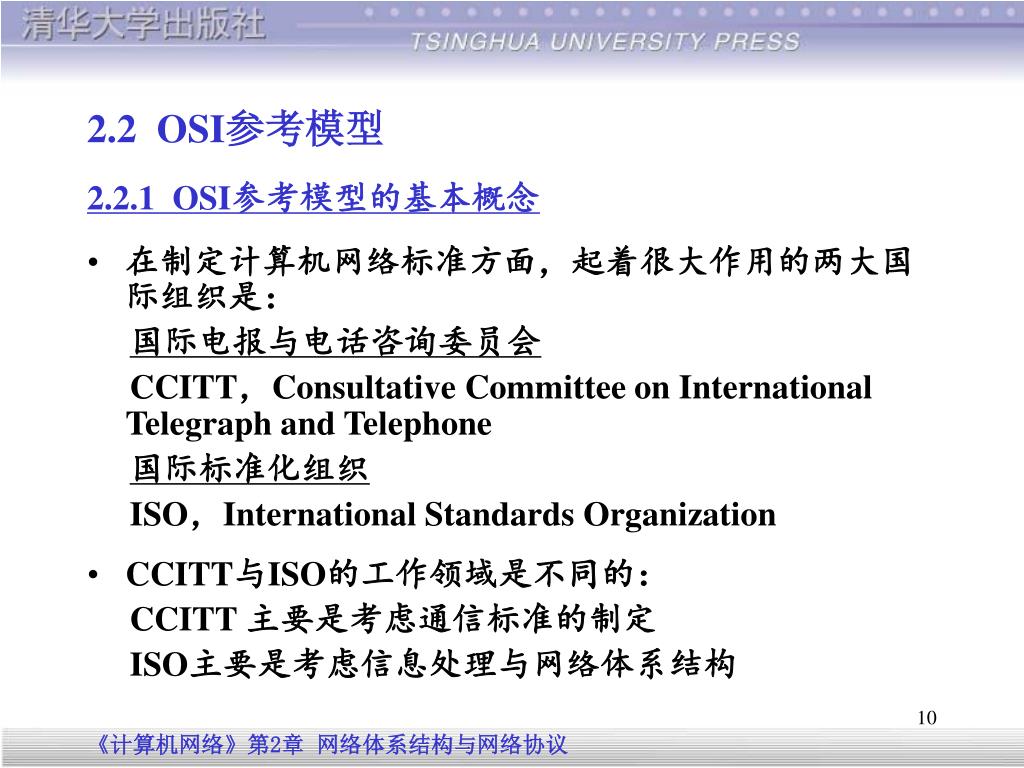 清华大学出版社
TSINGHUA UNIVERSITY PRESS

2.2 OSI参考模型

2.2.1 OSI参考模型的基本概念

• 在制定计算机网络标准方面，起着很大作用的两大国际组织是：

国际电报与电话咨询委员会

CCITT，Consultative Committee on International Telegraph and Telephone

国际标准化组织

ISO，International Standards Organization

• CCITT与ISO的工作领域是不同的：

CCITT 主要是考虑通信标准的制定

ISO主要是考虑信息处理与网络体系结构

10

《计算机网络》第2章 网络体系结构与网络协议